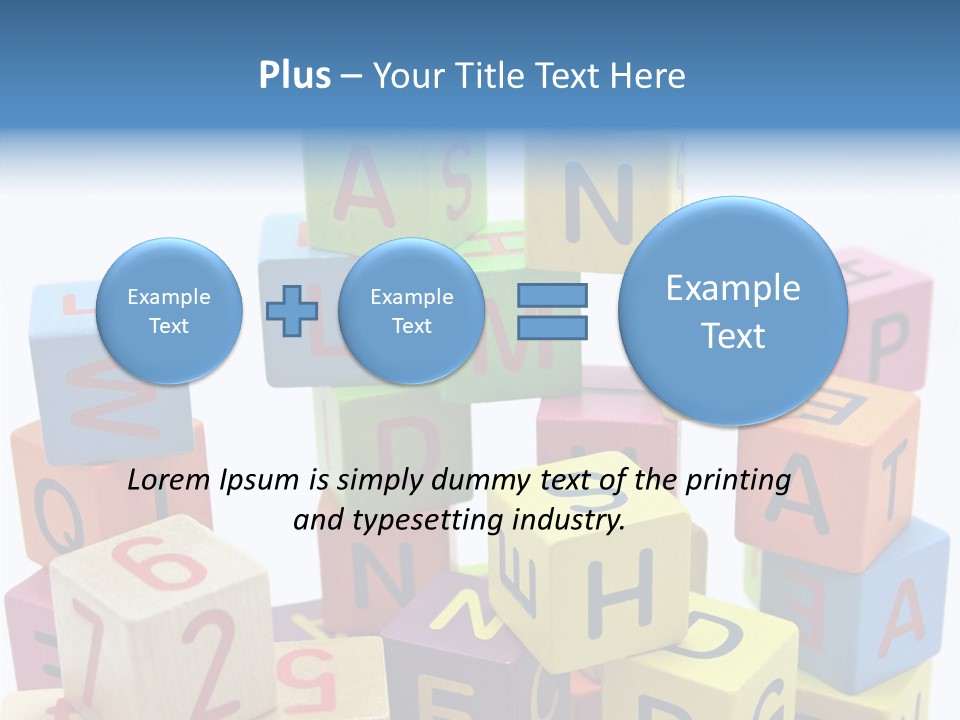 Plus – Your Title Text Here

Example Text

Example Text

Example Text

Lorem Ipsum is simply dummy text of the printing and typesetting industry.